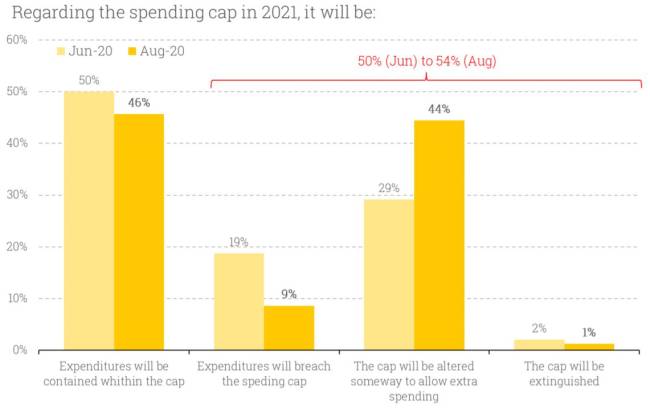 Regarding the spending cap in 2021, it will be:

60%
50%
40%
30%
20%
10%
0%

Jun-20 Aug-20

50% (Jun) to 54% (Aug)

50%
46%
19%
9%
29%
44%
2%
1%

Expenditures will be contained whithin the cap

Expenditures will breach the speding cap

The cap will be altered someway to allow extra spending

The cap will be extinguished